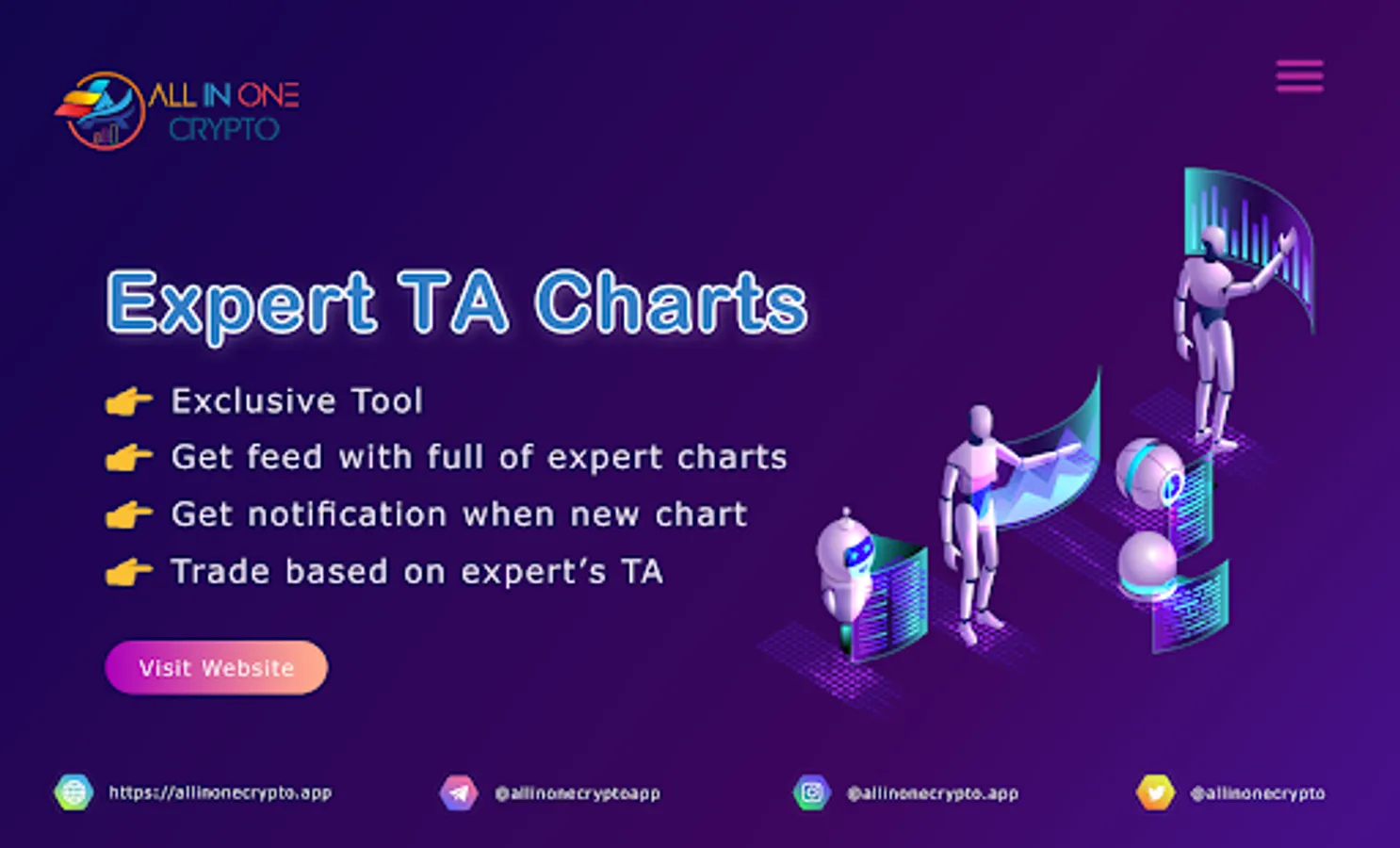 ALL IN ONE CRYPTO

Expert TA Charts

Exclusive Tool
Get feed with full of expert charts
Get notification when new chart
Trade based on expert's TA

Visit Website

https://allinonecrypto.app
@allinonecryptoapp
@allinonecrypto.app
@allinonecrypto